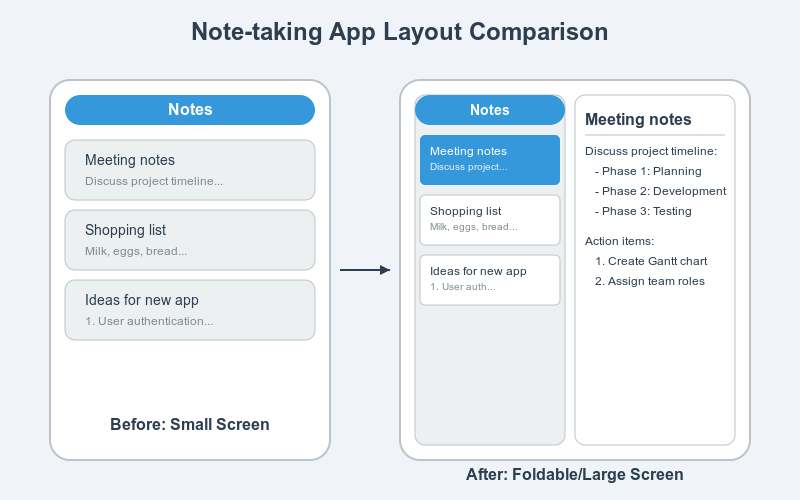 Note-taking App Layout Comparison

Notes

Meeting notes
Discuss project timeline...

Shopping list
Milk, eggs, bread...

Ideas for new app
1. User authentication...

Before: Small Screen

Notes

Meeting notes
Discuss project...

Shopping list
Milk, eggs, bread...

Ideas for new app
1. User auth...

Meeting notes

Discuss project timeline:
- Phase 1: Planning
- Phase 2: Development
- Phase 3: Testing

Action items:
1. Create Gantt chart
2. Assign team roles

After: Foldable/Large Screen